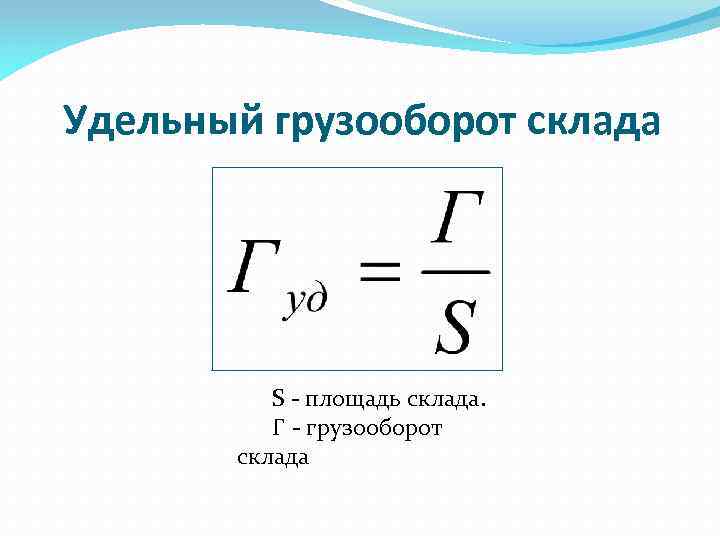 Удельный грузооборот склада

$Г_{уд} = \frac{Г}{S}$

S - площадь склада.

Г - грузооборот склада